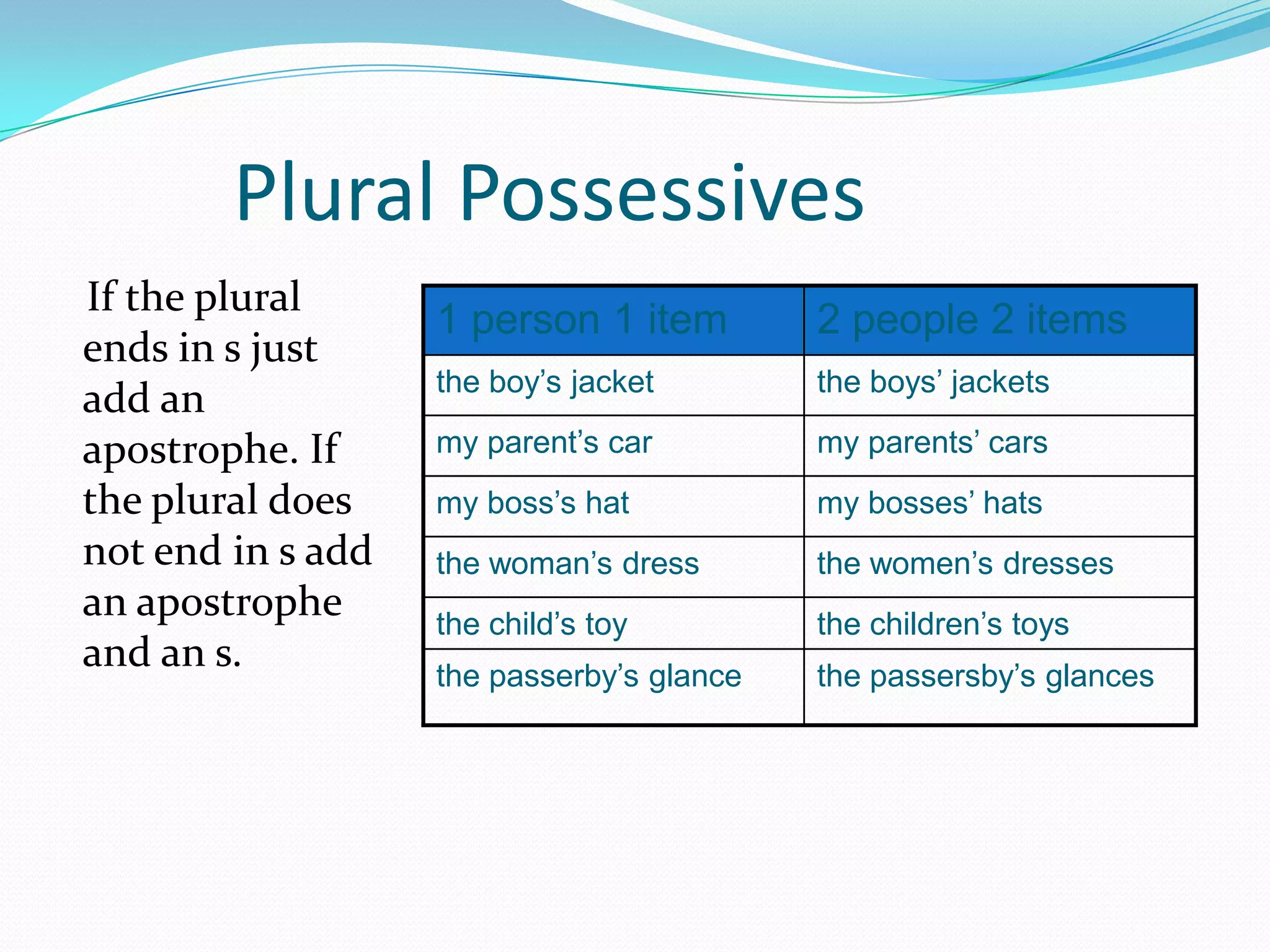 Plural Possessives

If the plural ends in s just add an apostrophe. If the plural does not end in s add an apostrophe and an s.

| 1 person 1 item | 2 people 2 items |
|---|---|
| the boy’s jacket | the boys’ jackets |
| my parent’s car | my parents’ cars |
| my boss’s hat | my bosses’ hats |
| the woman’s dress | the women’s dresses |
| the child’s toy | the children’s toys |
| the passerby’s glance | the passersby’s glances |